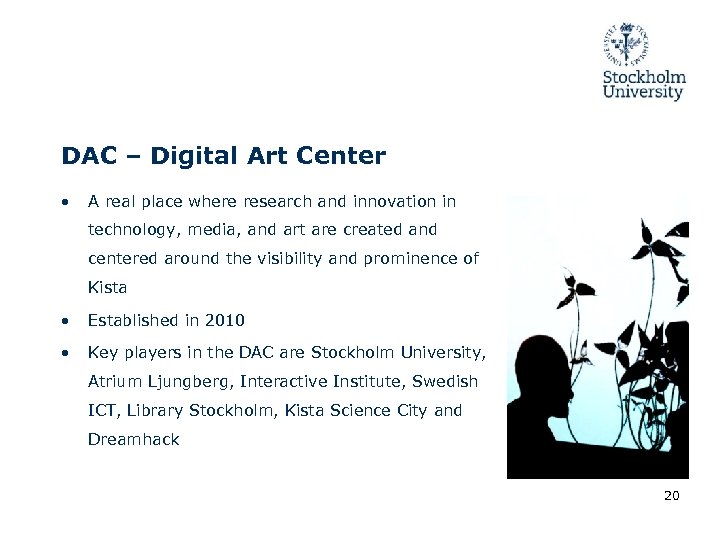 Stockholm University

DAC – Digital Art Center

• A real place where research and innovation in technology, media, and art are created and centered around the visibility and prominence of Kista

• Established in 2010

• Key players in the DAC are Stockholm University, Atrium Ljungberg, Interactive Institute, Swedish ICT, Library Stockholm, Kista Science City and Dreamhack

20